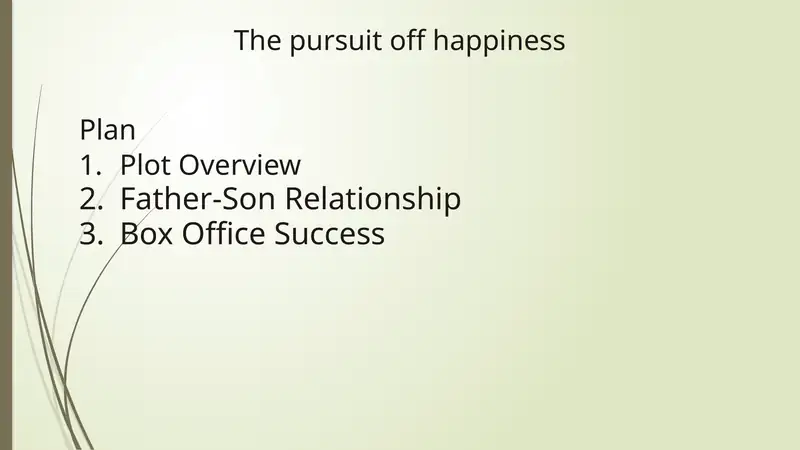 The pursuit off happiness

Plan
1. Plot Overview
2. Father-Son Relationship
3. Box Office Success